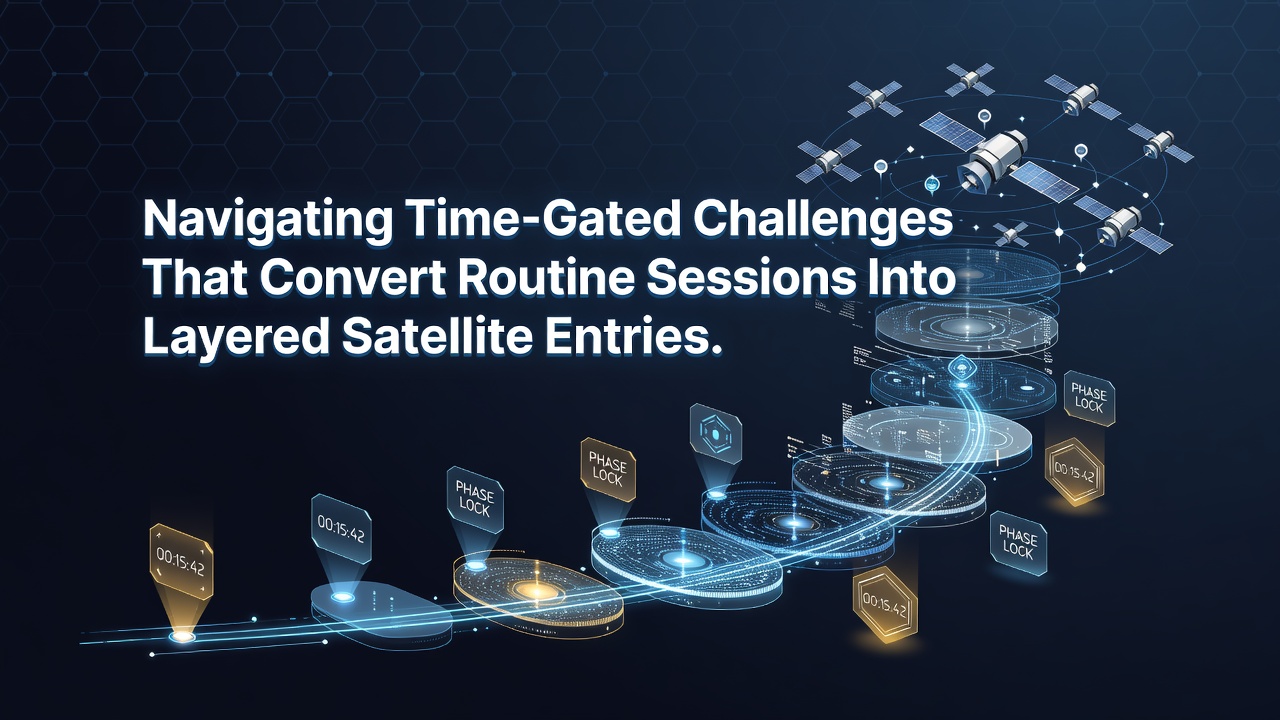 Navigating Time-Gated Challenges That Convert Routine Sessions Into Layered Satellite Entries.

00:15:42

00:15:42

PHASE LOCK

PHASE LOCK

PHASE LOCK

00:15:42

PHASE LOCK

00:15:42